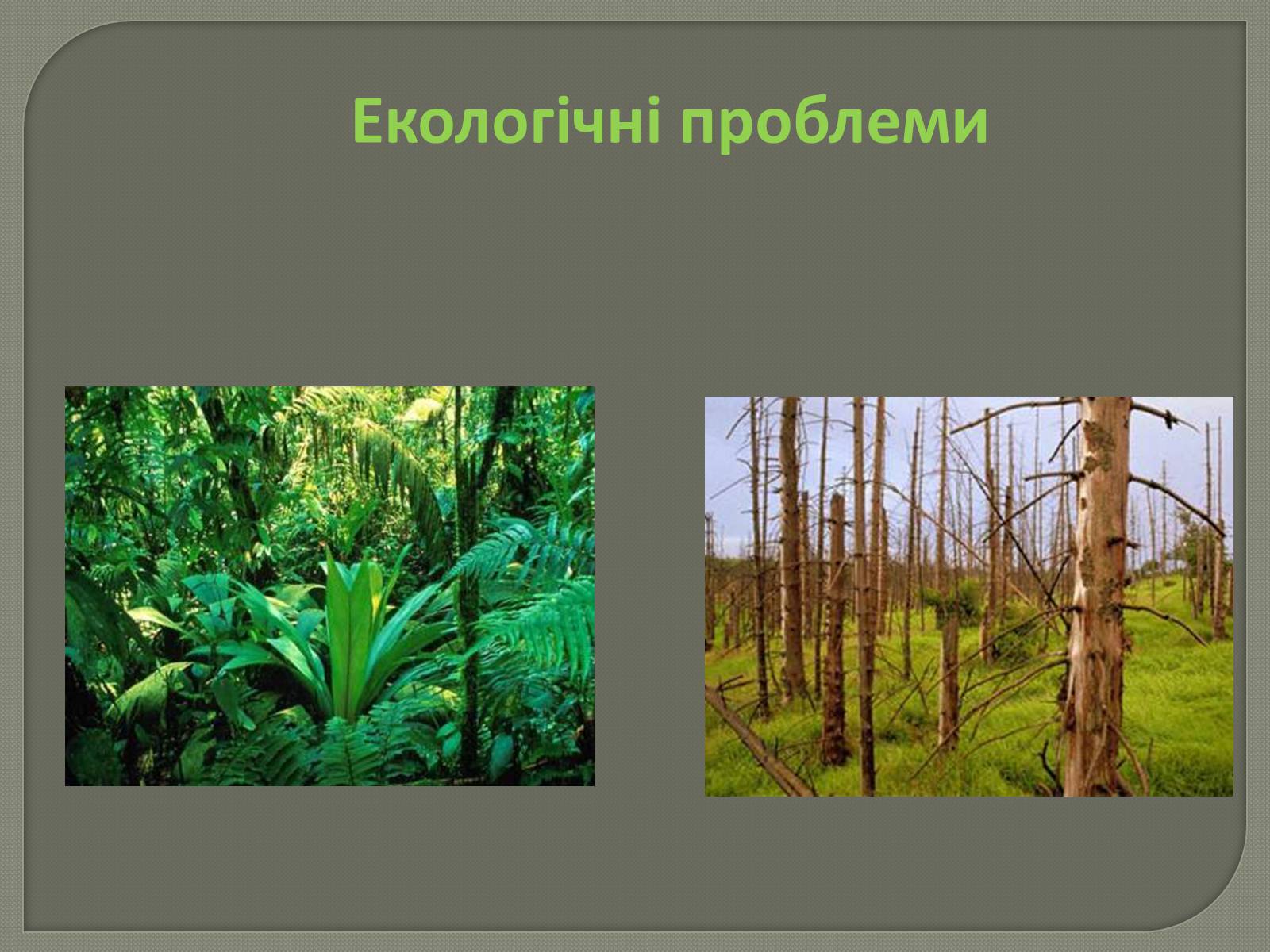 Екологічні проблеми